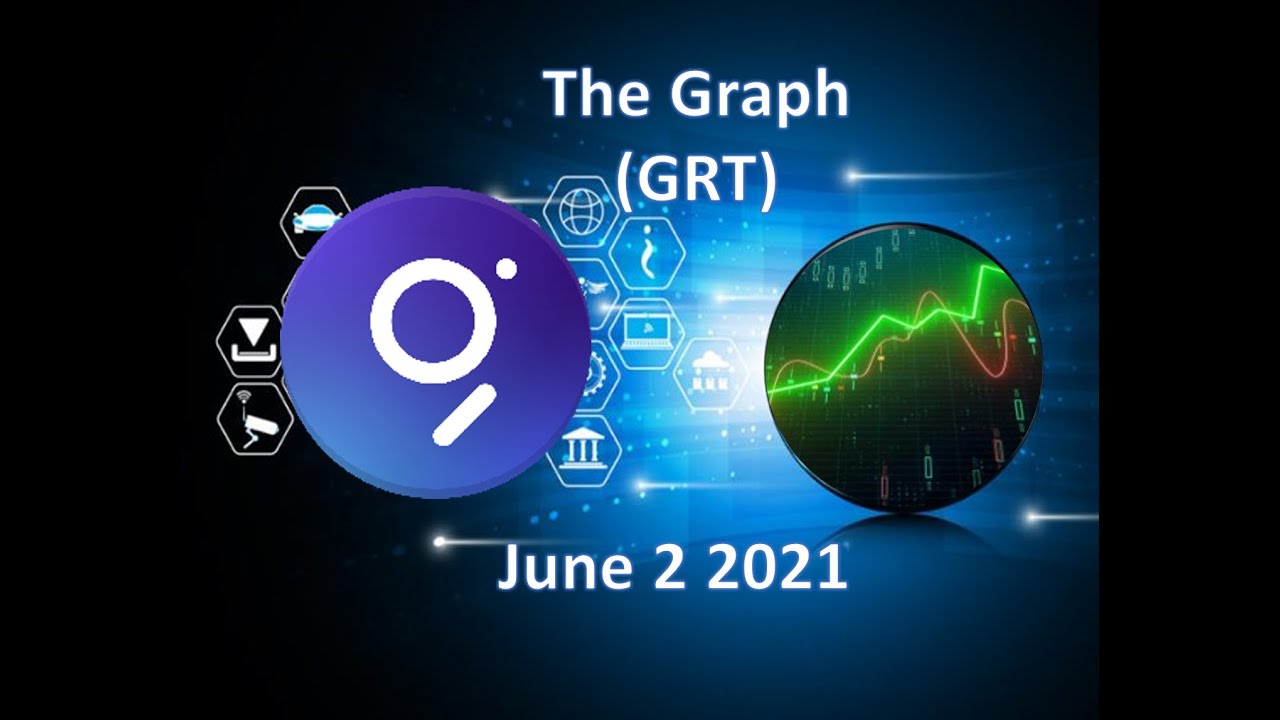 The Graph
(GRT)

June 2 2021